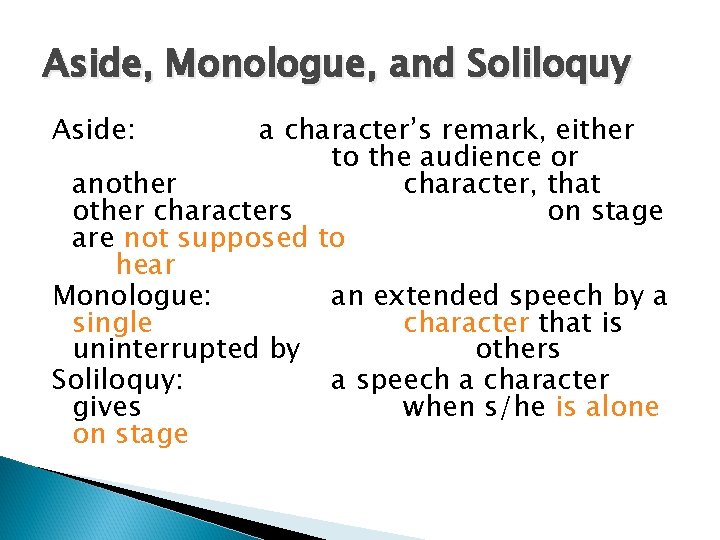 Aside, Monologue, and Soliloquy

Aside: a character's remark, either to the audience or another character, that other characters on stage are not supposed to hear

Monologue: an extended speech by a single character that is uninterrupted by others

Soliloquy: a speech a character gives when s/he is alone on stage